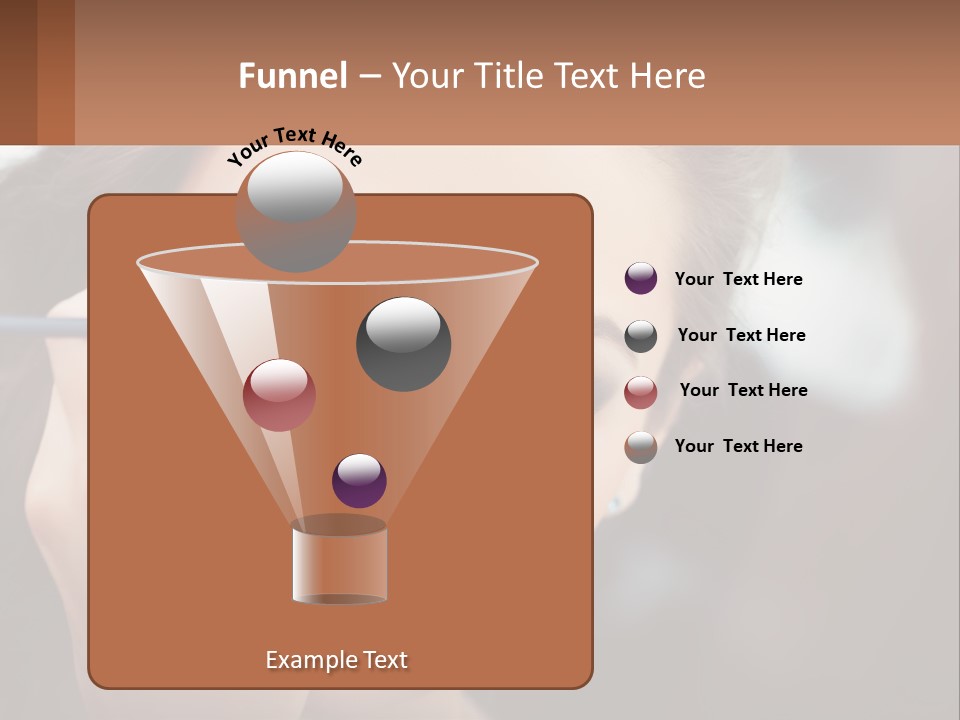 Funnel – Your Title Text Here

Your Text Here

Example Text

Your Text Here

Your Text Here

Your Text Here

Your Text Here